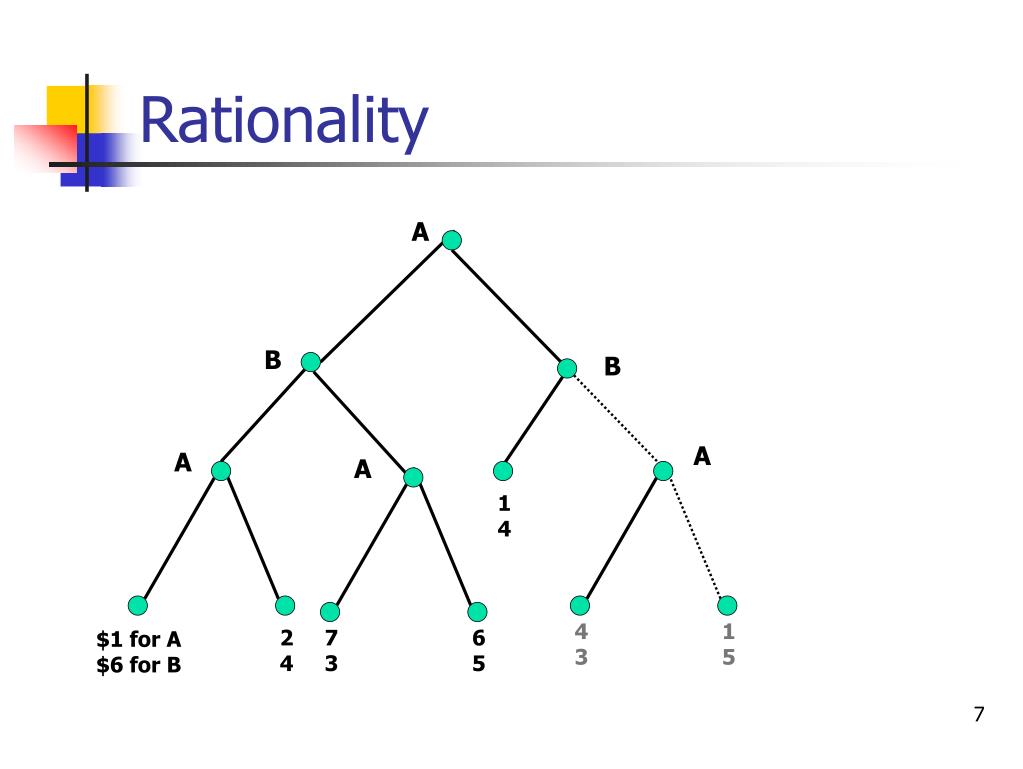 Rationality

A

B

B

A

A

A

1
4

\$1 for A
\$6 for B

2
4

7
3

6
5

4
3

1
5

7